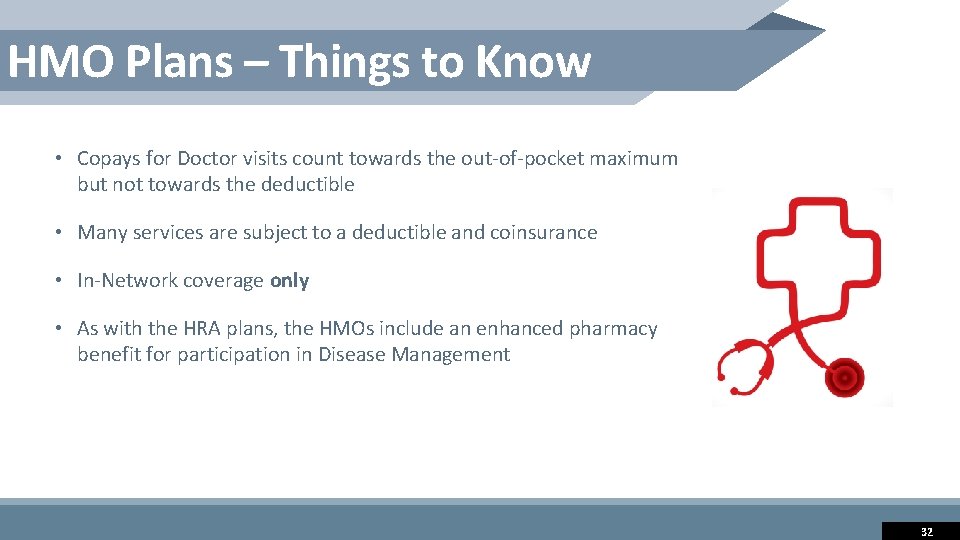 HMO Plans – Things to Know

• Copays for Doctor visits count towards the out-of-pocket maximum but not towards the deductible

• Many services are subject to a deductible and coinsurance

• In-Network coverage only

• As with the HRA plans, the HMOs include an enhanced pharmacy benefit for participation in Disease Management

32